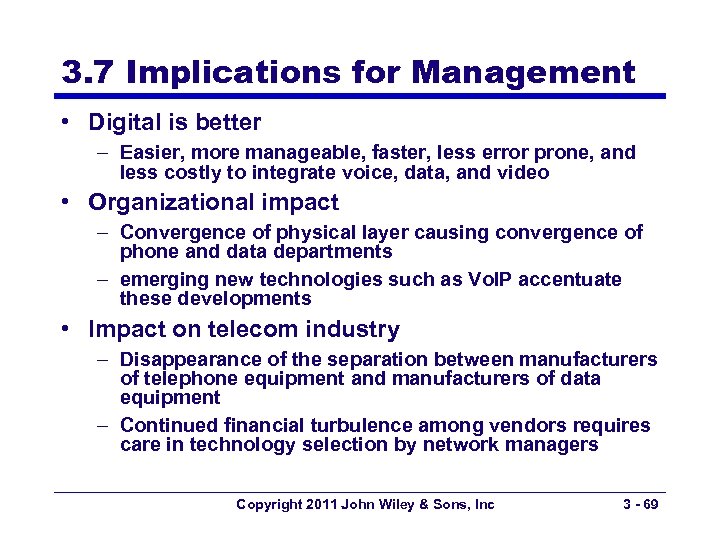 3.7 Implications for Management

• Digital is better
 – Easier, more manageable, faster, less error prone, and less costly to integrate voice, data, and video
• Organizational impact
 – Convergence of physical layer causing convergence of phone and data departments
 – emerging new technologies such as VoIP accentuate these developments
• Impact on telecom industry
 – Disappearance of the separation between manufacturers of telephone equipment and manufacturers of data equipment
 – Continued financial turbulence among vendors requires care in technology selection by network managers

Copyright 2011 John Wiley & Sons, Inc

3 - 69